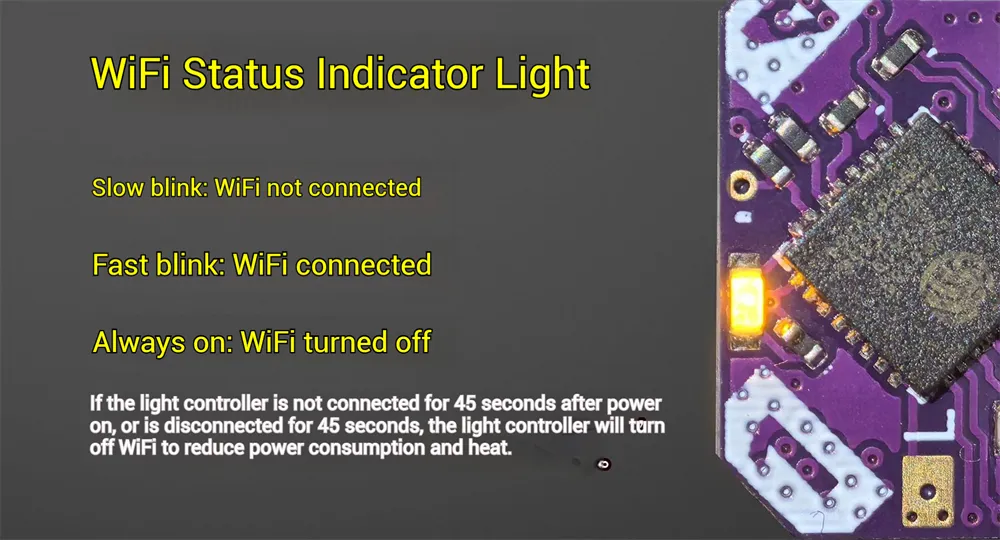 WiFi Status Indicator Light

Slow blink: WiFi not connected

Fast blink: WiFi connected

Always on: WiFi turned off

If the light controller is not connected for 45 seconds after power on, or is disconnected for 45 seconds, the light controller will turn off WiFi to reduce power consumption and heat.